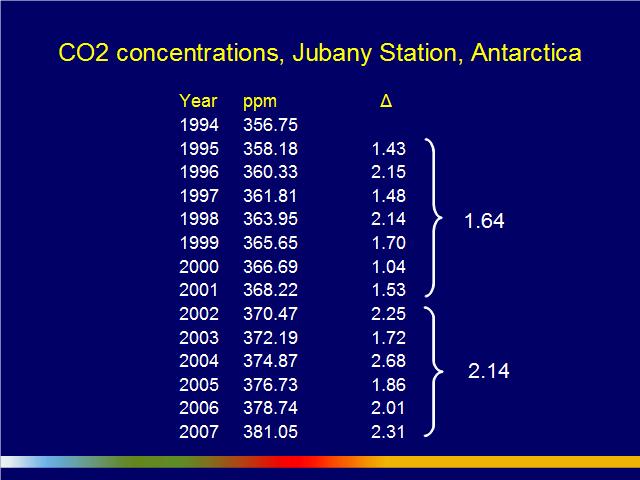 CO2 concentrations, Jubany Station, Antarctica

| Year | ppm | Δ |
|---|---|---|
| 1994 | 356.75 | |
| 1995 | 358.18 | 1.43 |
| 1996 | 360.33 | 2.15 |
| 1997 | 361.81 | 1.48 |
| 1998 | 363.95 | 2.14 |
| 1999 | 365.65 | 1.70 |
| 2000 | 366.69 | 1.04 |
| 2001 | 368.22 | 1.53 |
| 2002 | 370.47 | 2.25 |
| 2003 | 372.19 | 1.72 |
| 2004 | 374.87 | 2.68 |
| 2005 | 376.73 | 1.86 |
| 2006 | 378.74 | 2.01 |
| 2007 | 381.05 | 2.31 |

1.64

2.14